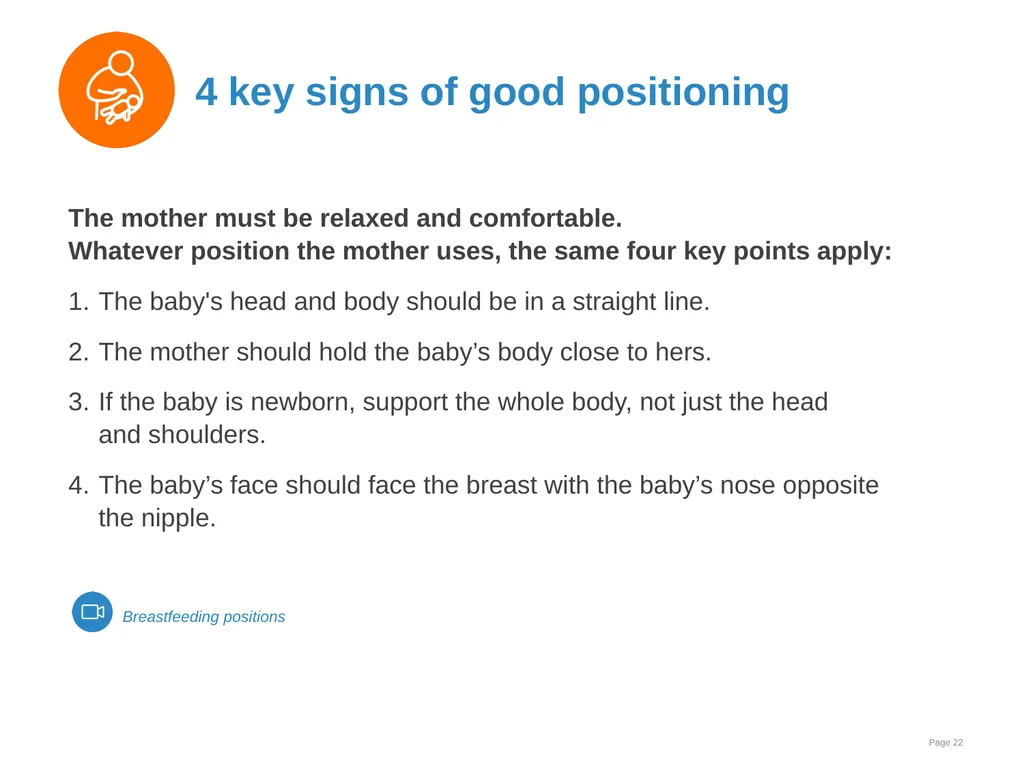 4 key signs of good positioning

The mother must be relaxed and comfortable.
Whatever position the mother uses, the same four key points apply:

1. The baby's head and body should be in a straight line.

2. The mother should hold the baby’s body close to hers.

3. If the baby is newborn, support the whole body, not just the head and shoulders.

4. The baby’s face should face the breast with the baby’s nose opposite the nipple.

Breastfeeding positions

Page 22